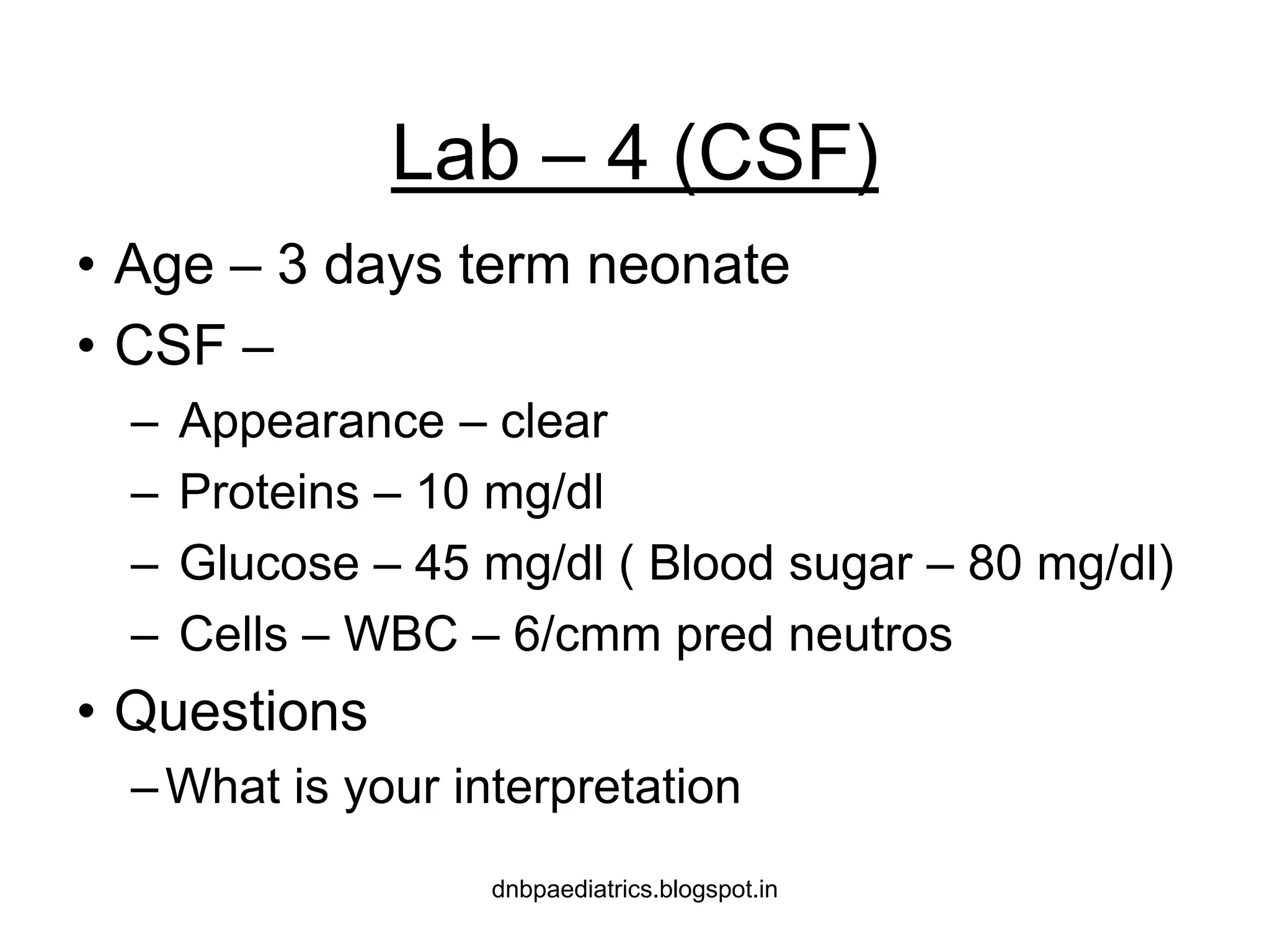 Lab – 4 (CSF)

• Age – 3 days term neonate
• CSF –
– Appearance – clear
– Proteins – 10 mg/dl
– Glucose – 45 mg/dl ( Blood sugar – 80 mg/dl)
– Cells – WBC – 6/cmm pred neutros
• Questions
– What is your interpretation

dnbpaediatrics.blogspot.in